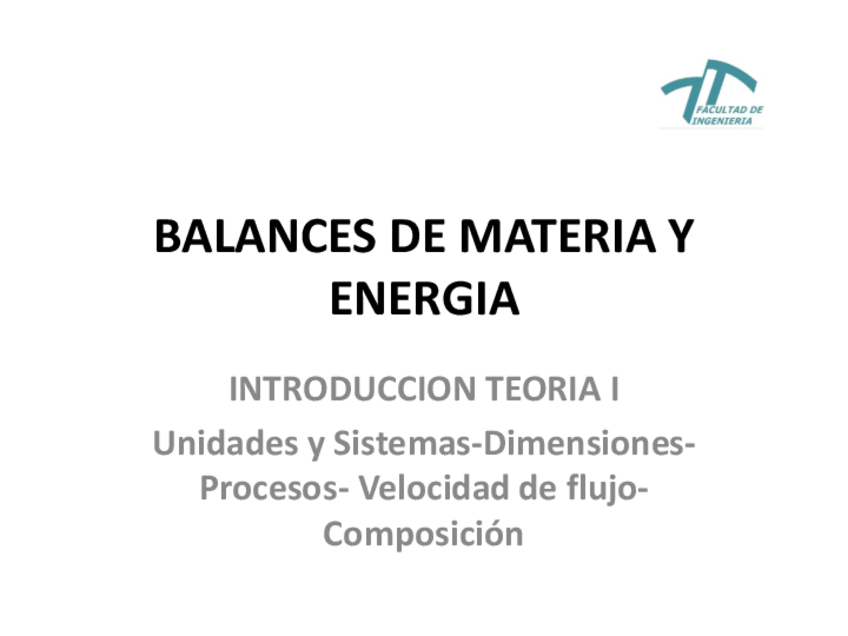 FACULTAD DE INGENIERIA

BALANCES DE MATERIA Y ENERGIA

INTRODUCCION TEORIA I

Unidades y Sistemas-Dimensiones-Procesos- Velocidad de flujo-Composición